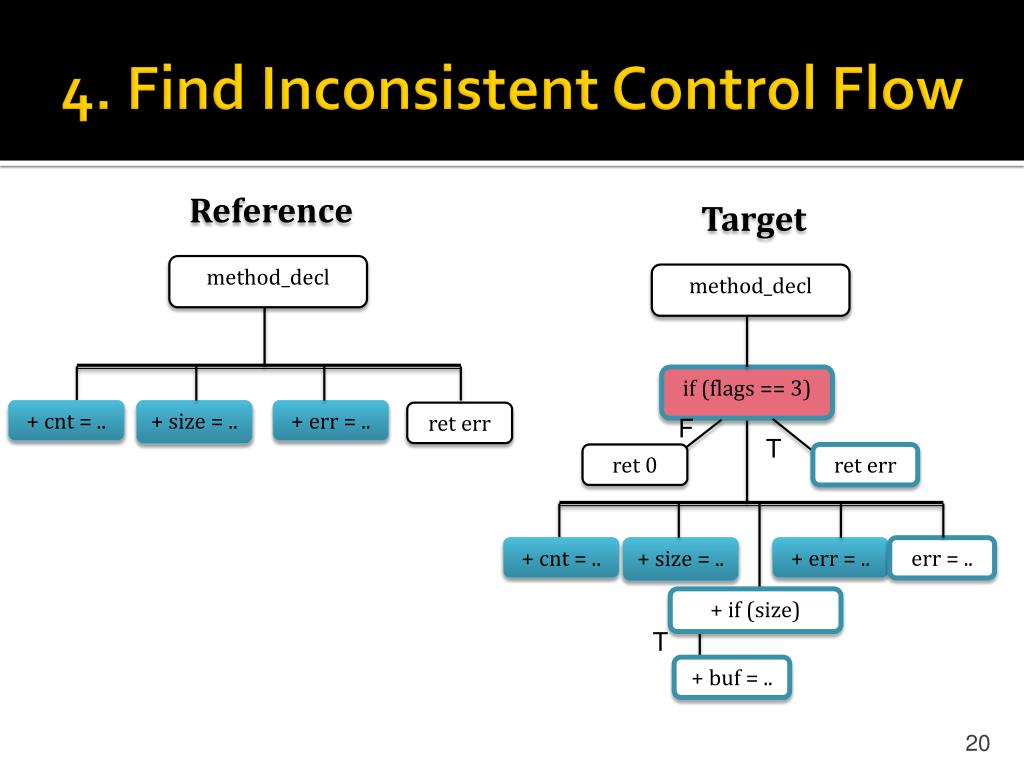 4. Find Inconsistent Control Flow

Reference

method_decl

+ cnt = ..

+ size = ..

+ err = ..

ret err

Target

method_decl

if (flags == 3)

F

T

ret 0

ret err

+ cnt = ..

+ size = ..

+ err = ..

err = ..

+ if (size)

T

+ buf = ..

20